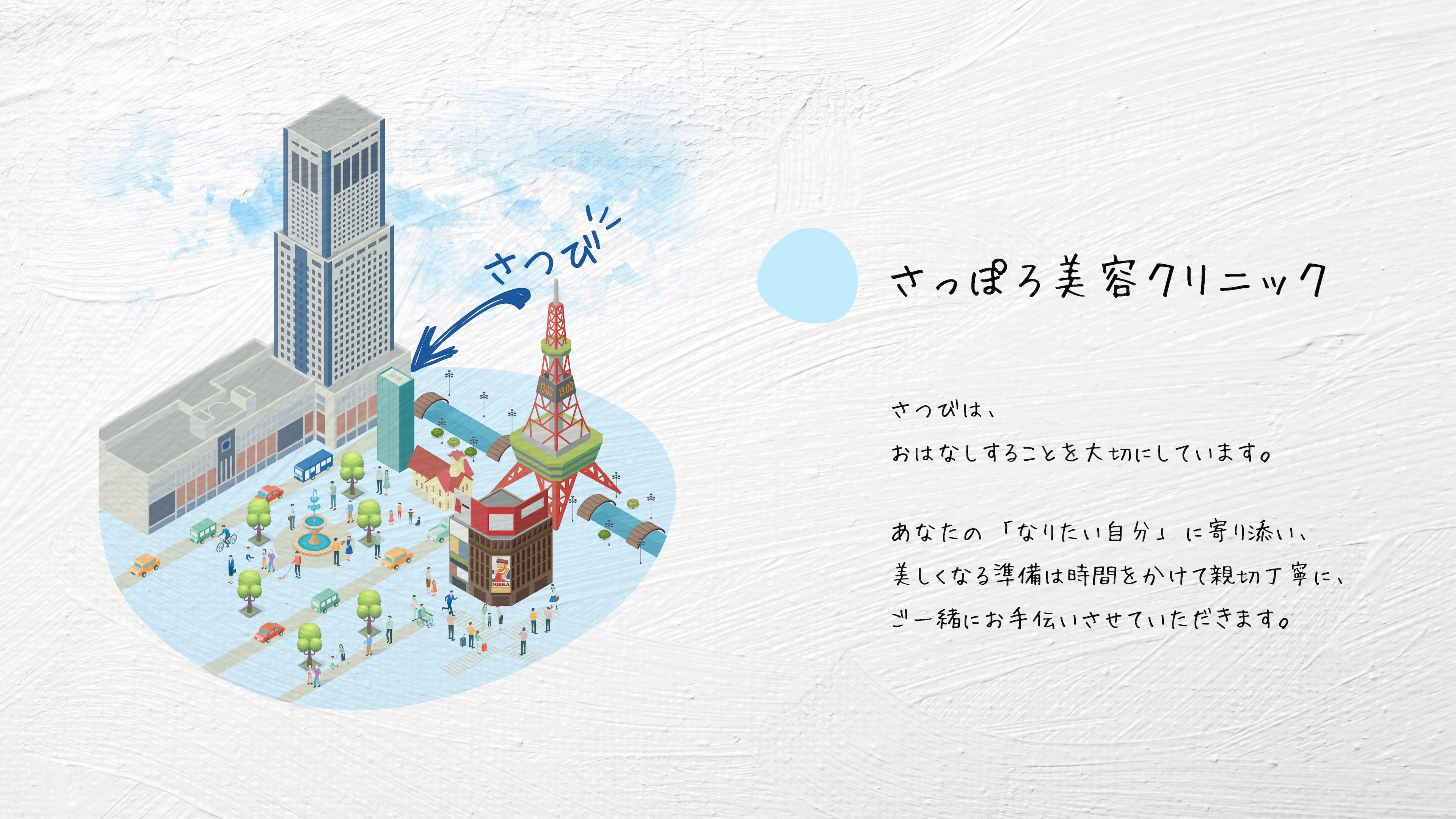 さつび

13:00 13:00

NIKKA

さっぽろ美容クリニック

さつびは、
おはなしすることを大切にしています。

あなたの「なりたい自分」に寄り添い、
美しくなる準備は時間をかけて親切丁寧に、
ご一緒にお手伝いさせていただきます。